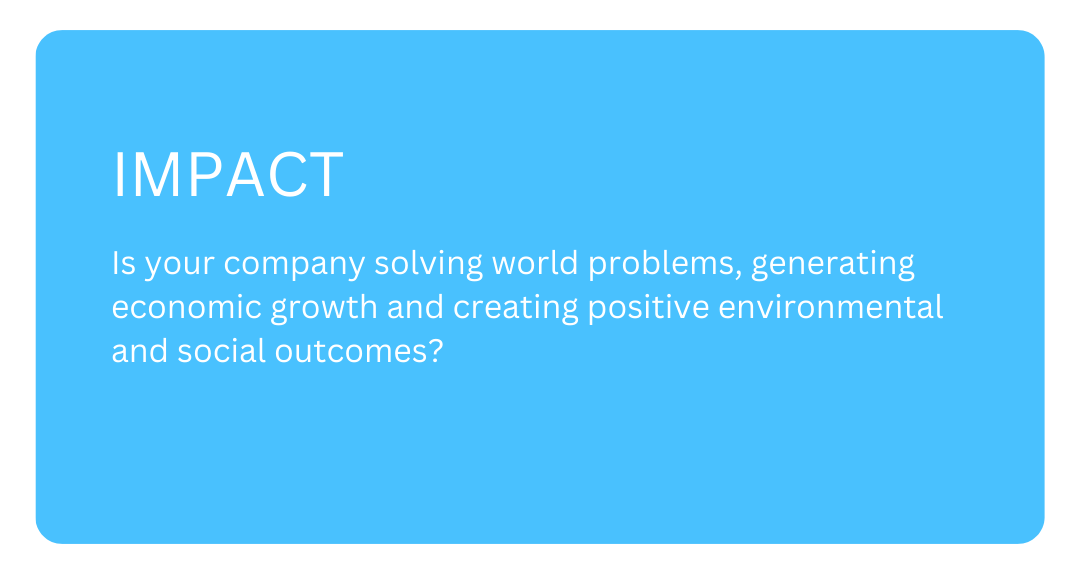 IMPACT

Is your company solving world problems, generating economic growth and creating positive environmental and social outcomes?